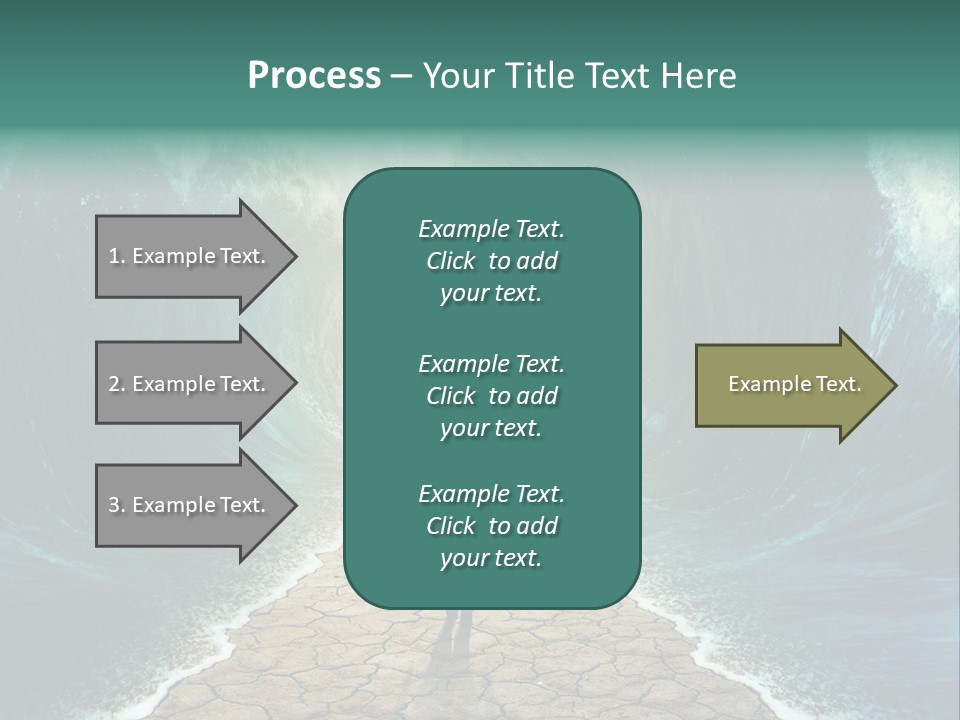 Process – Your Title Text Here

1. Example Text.

2. Example Text.

3. Example Text.

Example Text. Click to add your text.

Example Text. Click to add your text.

Example Text. Click to add your text.

Example Text.